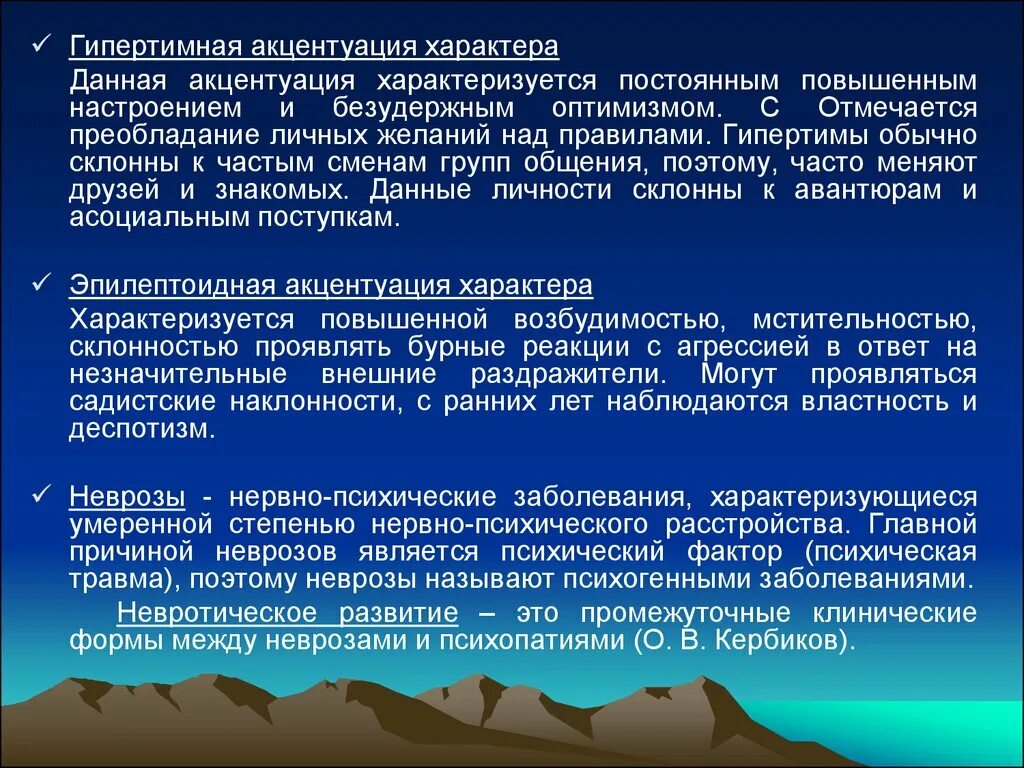 ✓ Гипертимная акцентуация характера

Данная акцентуация характеризуется постоянным повышенным настроением и безудержным оптимизмом. С Отмечается преобладание личных желаний над правилами. Гипертимы обычно склонны к частым сменам групп общения, поэтому, часто меняют друзей и знакомых. Данные личности склонны к авантюрам и асоциальным поступкам.

✓ Эпилептоидная акцентуация характера

Характеризуется повышенной возбудимостью, мстительностью, склонностью проявлять бурные реакции с агрессией в ответ на незначительные внешние раздражители. Могут проявляться садистские наклонности, с ранних лет наблюдаются властность и деспотизм.

✓ Неврозы - нервно-психические заболевания, характеризующиеся умеренной степенью нервно-психического расстройства. Главной причиной неврозов является психический фактор (психическая травма), поэтому неврозы называют психогенными заболеваниями.

Невротическое развитие – это промежуточные клинические формы между неврозами и психопатиями (О. В. Кербиков).